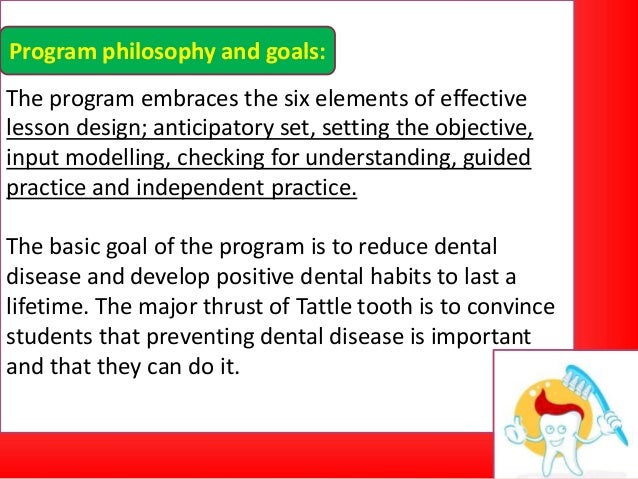 Program philosophy and goals:

The program embraces the six elements of effective lesson design; anticipatory set, setting the objective, input modelling, checking for understanding, guided practice and independent practice.

The basic goal of the program is to reduce dental disease and develop positive dental habits to last a lifetime. The major thrust of Tattle tooth is to convince students that preventing dental disease is important and that they can do it.